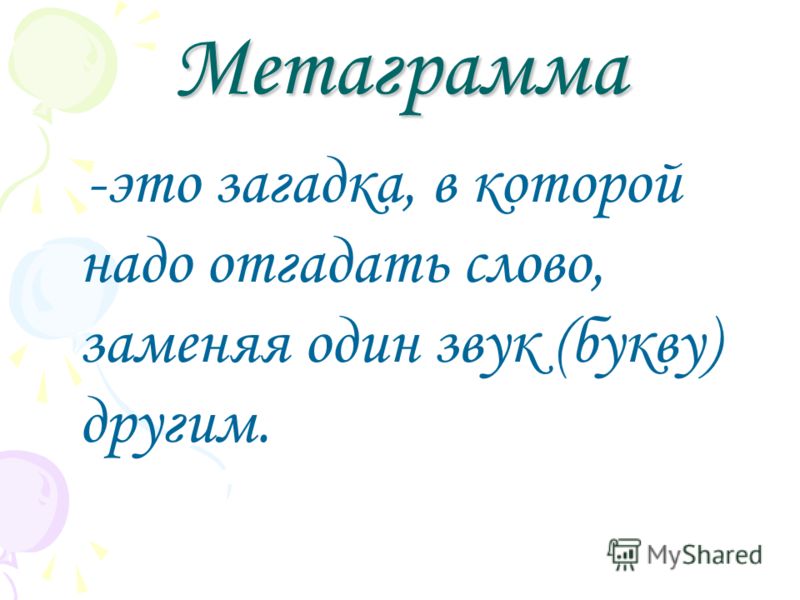 Метаграмма

-это загадка, в которой надо отгадать слово, заменяя один звук (букву) другим.

MyShared